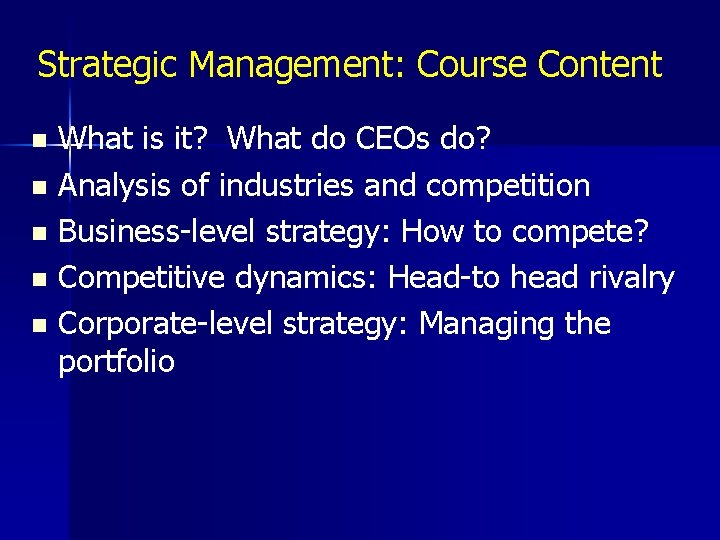 Strategic Management: Course Content

- What is it?  What do CEOs do?
- Analysis of industries and competition
- Business-level strategy: How to compete?
- Competitive dynamics: Head-to head rivalry
- Corporate-level strategy: Managing the portfolio